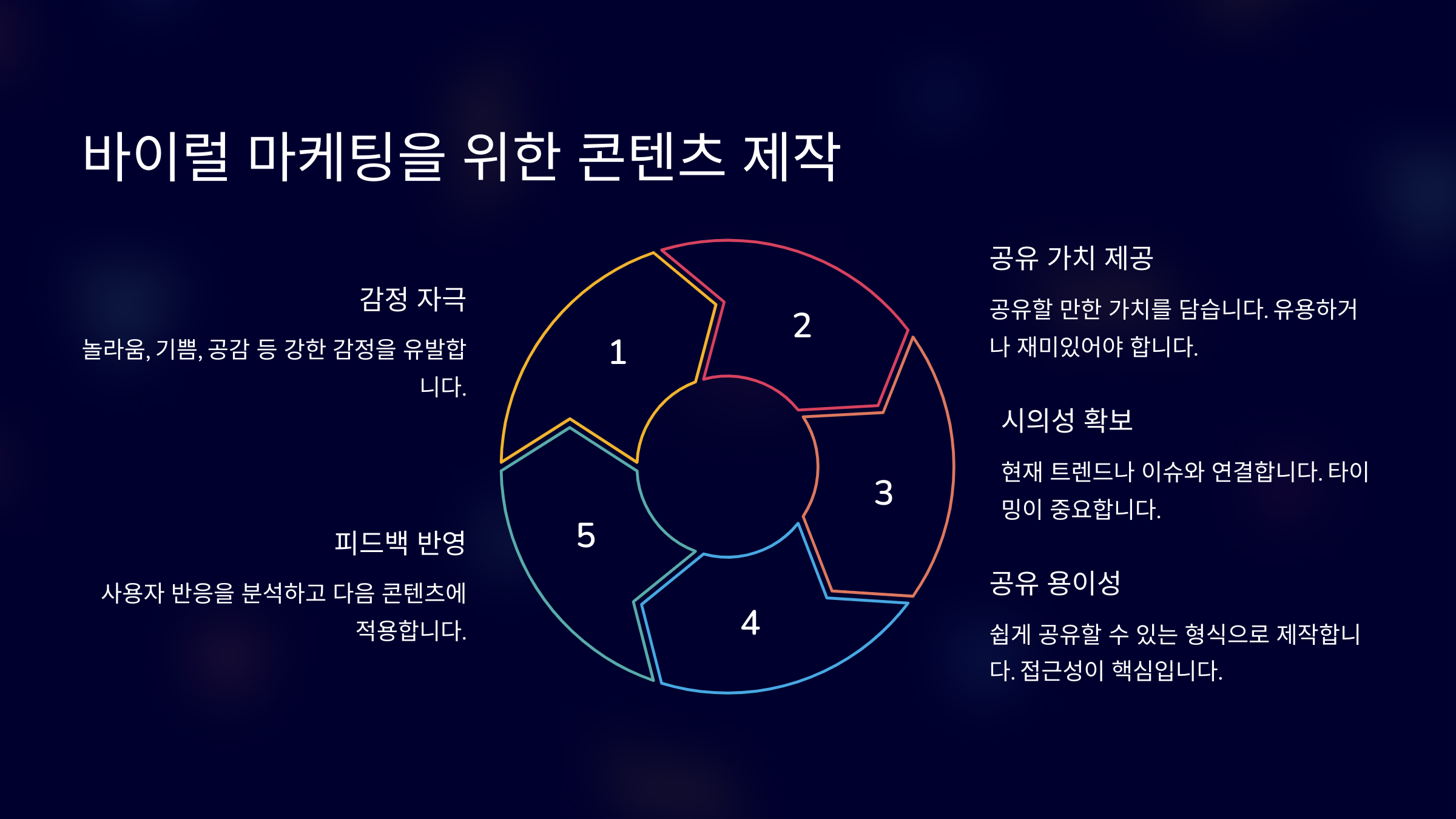 바이럴 마케팅을 위한 콘텐츠 제작

감정 자극

놀라움, 기쁨, 공감 등 강한 감정을 유발합니다.

피드백 반영

사용자 반응을 분석하고 다음 콘텐츠에 적용합니다.

1

2

3

4

5

공유 가치 제공

공유할 만한 가치를 담습니다. 유용하거나 재미있어야 합니다.

시의성 확보

현재 트렌드나 이슈와 연결합니다. 타이밍이 중요합니다.

공유 용이성

쉽게 공유할 수 있는 형식으로 제작합니다. 접근성이 핵심입니다.